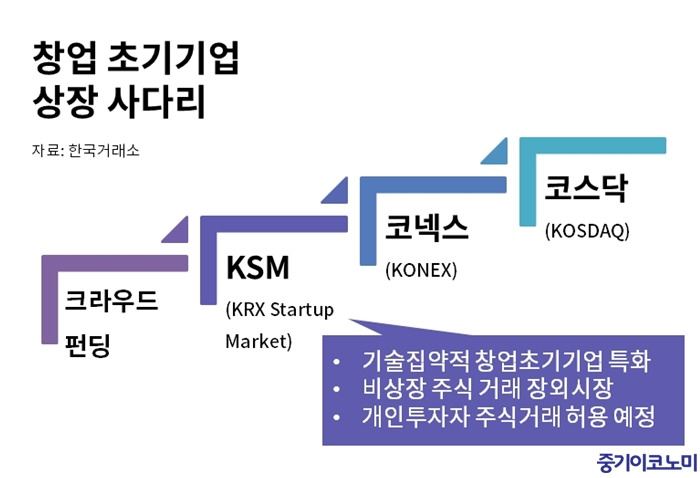 창업 초기기업
상장 사다리

자료: 한국거래소

크라우드
펀딩

KSM
(KRX Startup Market)

코넥스
(KONEX)

코스닥
(KOSDAQ)

• 기술집약적 창업초기기업 특화
• 비상장 주식 거래 장외시장
• 개인투자자 주식거래 허용 예정

중기이코노미